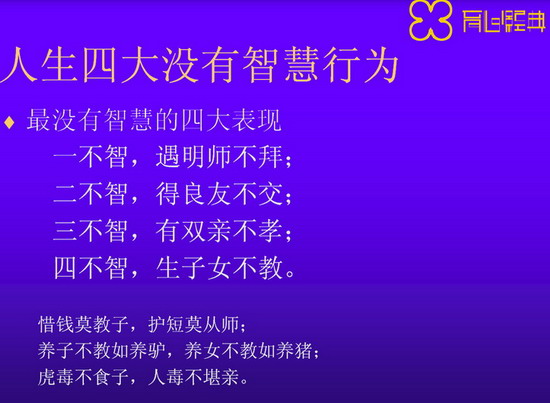 育心经典

人生四大没有智慧行为

♦ 最没有智慧的四大表现

一不智，遇明师不拜；

二不智，得良友不交；

三不智，有双亲不孝；

四不智，生子女不教。

惜钱莫教子，护短莫从师；

养子不教如养驴，养女不教如养猪；

虎毒不食子，人毒不堪亲。